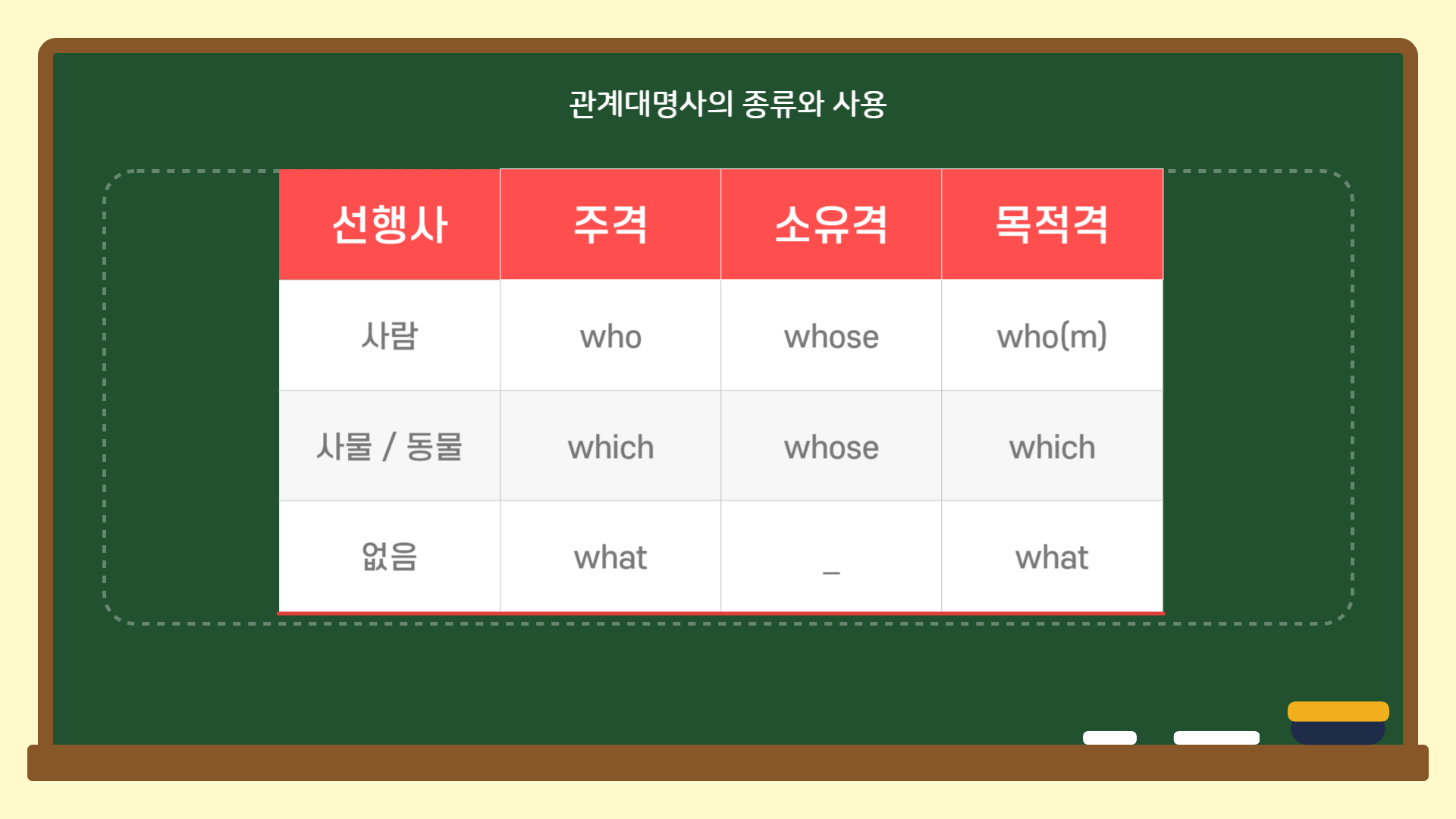 관계대명사의 종류와 사용

| 선행사 | 주격 | 소유격 | 목적격 |
|---|---|---|---|
| 사람 | who | whose | who(m) |
| 사물 / 동물 | which | whose | which |
| 없음 | what | _ | what |